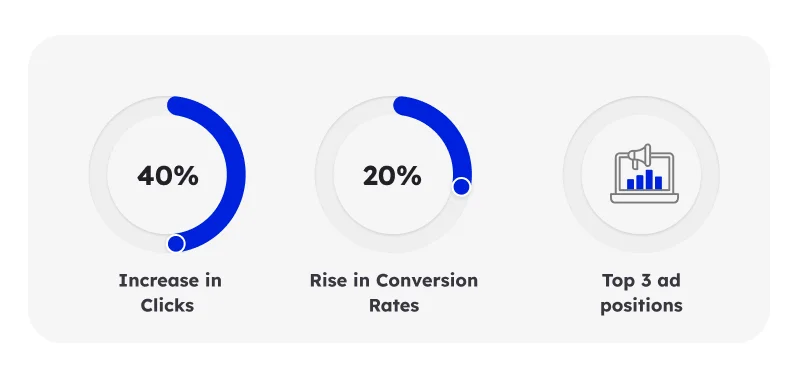 40%

Increase in Clicks

20%

Rise in Conversion Rates

Top 3 ad positions